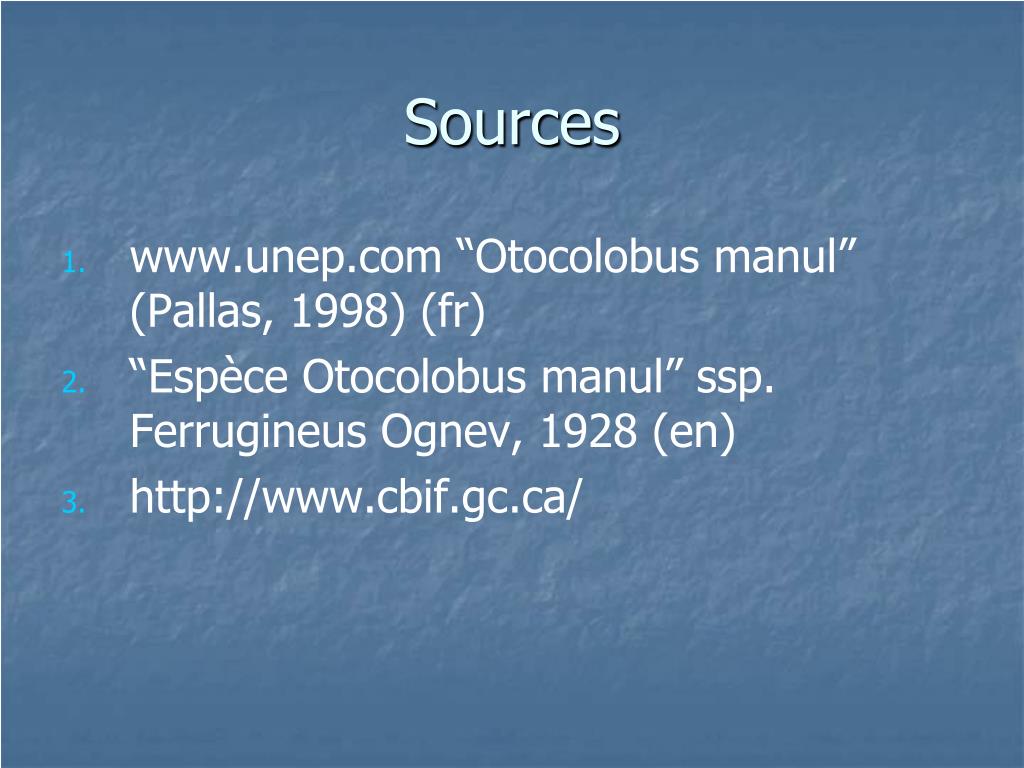 Sources

1. www.unep.com “Otocolobus manul” (Pallas, 1998) (fr)
2. “Espèce Otocolobus manul” ssp. Ferrugineus Ognev, 1928 (en)
3. http://www.cbif.gc.ca/